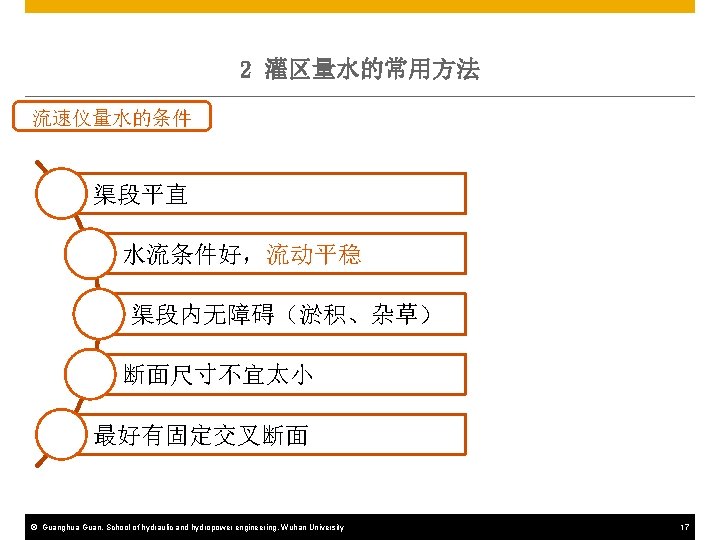 2 灌区量水的常用方法

流速仪量水的条件

渠段平直

水流条件好，流动平稳

渠段内无障碍（淤积、杂草）

断面尺寸不宜太小

最好有固定交叉断面

© Guanghua Guan. School of hydraulic and hydropower engineering. Wuhan University

17